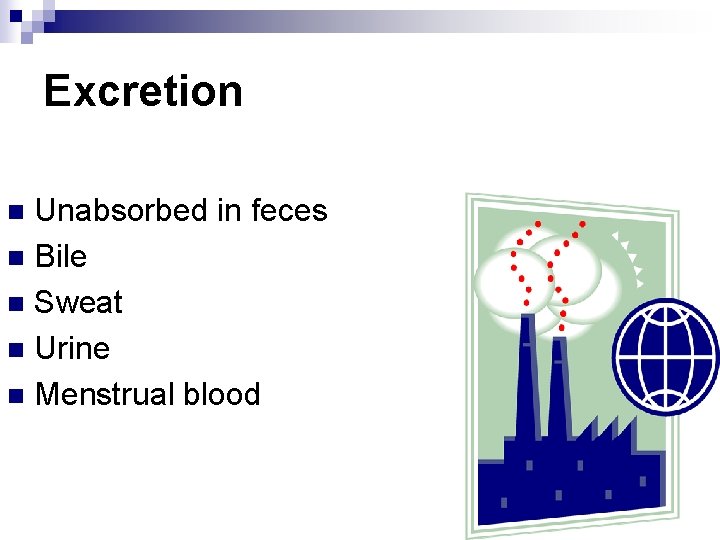 Excretion

- Unabsorbed in feces
- Bile
- Sweat
- Urine
- Menstrual blood